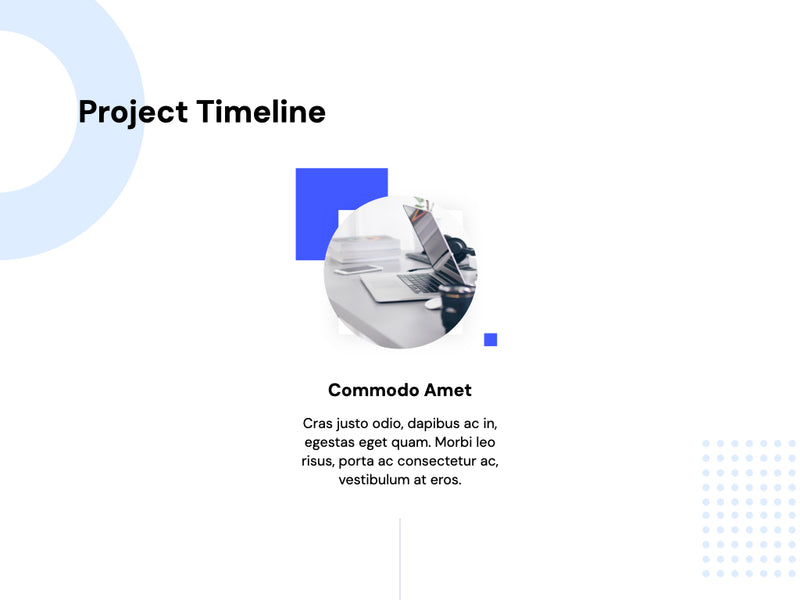 Project Timeline

Commodo Amet

Cras justo odio, dapibus ac in, egestas eget quam. Morbi leo risus, porta ac consectetur ac, vestibulum at eros.